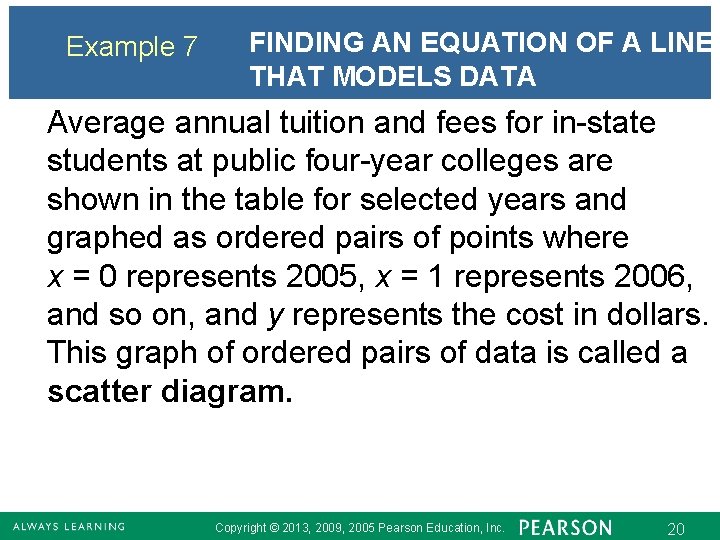 Example 7 FINDING AN EQUATION OF A LINE THAT MODELS DATA

Average annual tuition and fees for in-state students at public four-year colleges are shown in the table for selected years and graphed as ordered pairs of points where $x = 0$ represents 2005, $x = 1$ represents 2006, and so on, and $y$ represents the cost in dollars. This graph of ordered pairs of data is called a **scatter diagram.**

ALWAYS LEARNING Copyright © 2013, 2009, 2005 Pearson Education, Inc. PEARSON 20